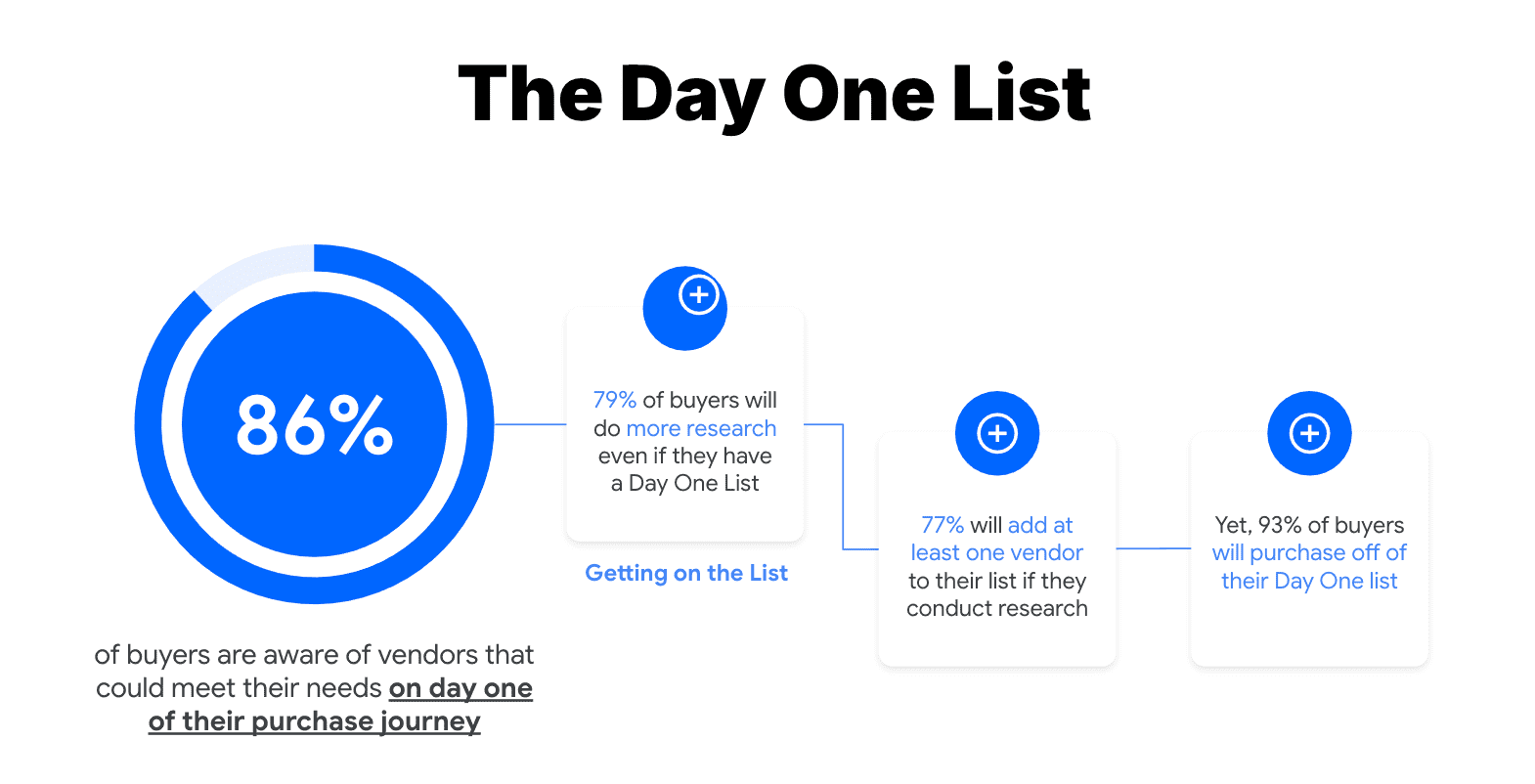 The Day One List

86%

of buyers are aware of vendors that could meet their needs on day one of their purchase journey

79% of buyers will do more research even if they have a Day One List

Getting on the List

77% will add at least one vendor to their list if they conduct research

Yet, 93% of buyers will purchase off of their Day One list